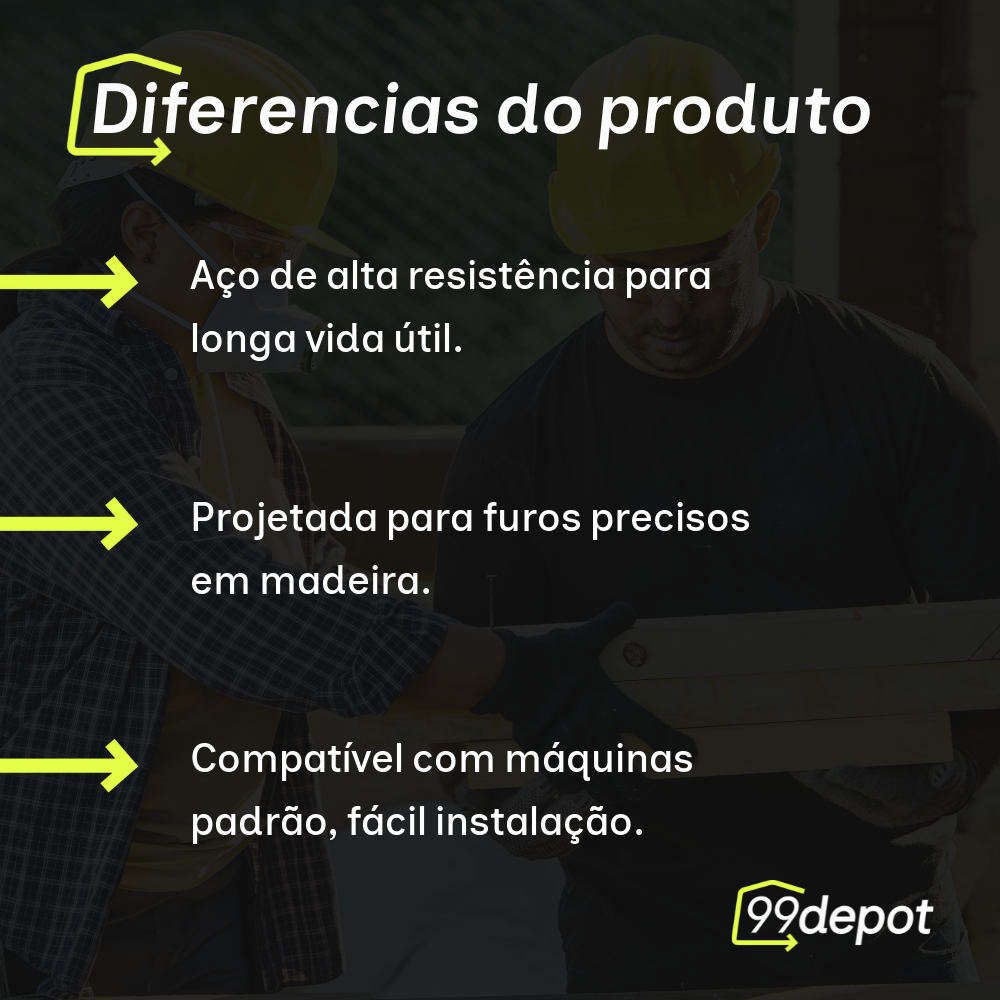 Diferencias do produto

Aço de alta resistência para longa vida útil.

Projetada para furos precisos em madeira.

Compatível com máquinas padrão, fácil instalação.

99depot